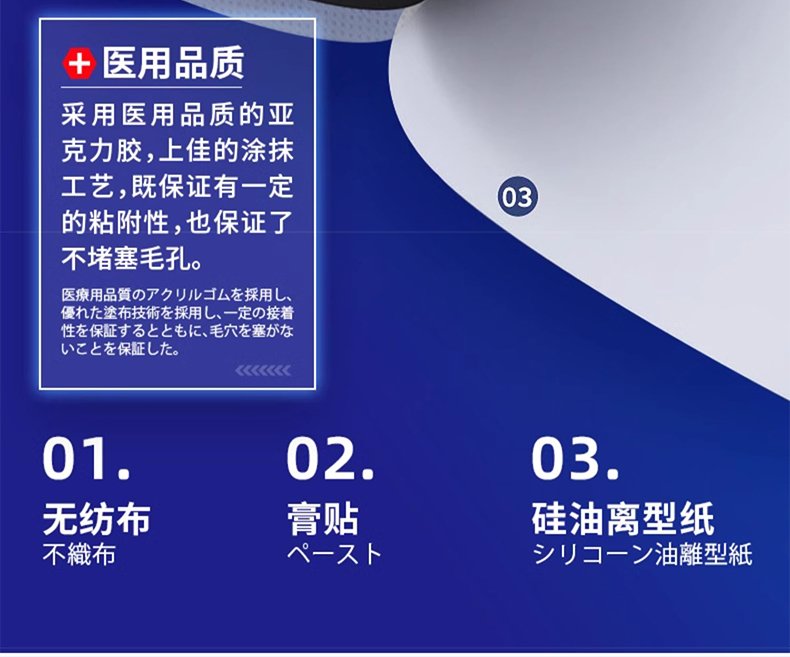 医用品质

采用医用品质的亚克力胶，上佳的涂抹工艺，既保证有一定的粘附性，也保证了不堵塞毛孔。

医療用品質のアクリルゴムを採用し、優れた塗布技術を採用し、一定の接着性を保証するとともに、毛穴を塞がないことを保証した。

03

01.
无纺布
不織布

02.
膏贴
ペースト

03.
硅油离型纸
シリコーン油離型紙